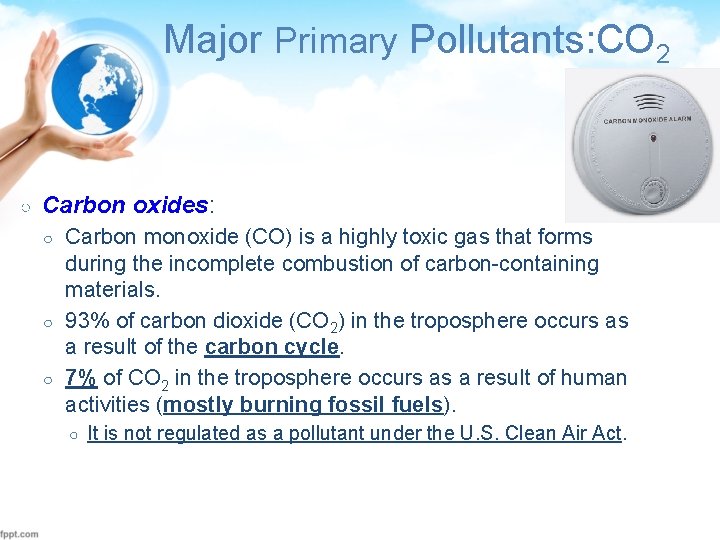 Major Primary Pollutants:$CO_2$

CARBON MONOXIDE ALARM

Carbon oxides:

Carbon monoxide (CO) is a highly toxic gas that forms during the incomplete combustion of carbon-containing materials.

93% of carbon dioxide ($CO_2$) in the troposphere occurs as a result of the carbon cycle.

7% of $CO_2$ in the troposphere occurs as a result of human activities (mostly burning fossil fuels).

It is not regulated as a pollutant under the U.S. Clean Air Act.

fppt.com